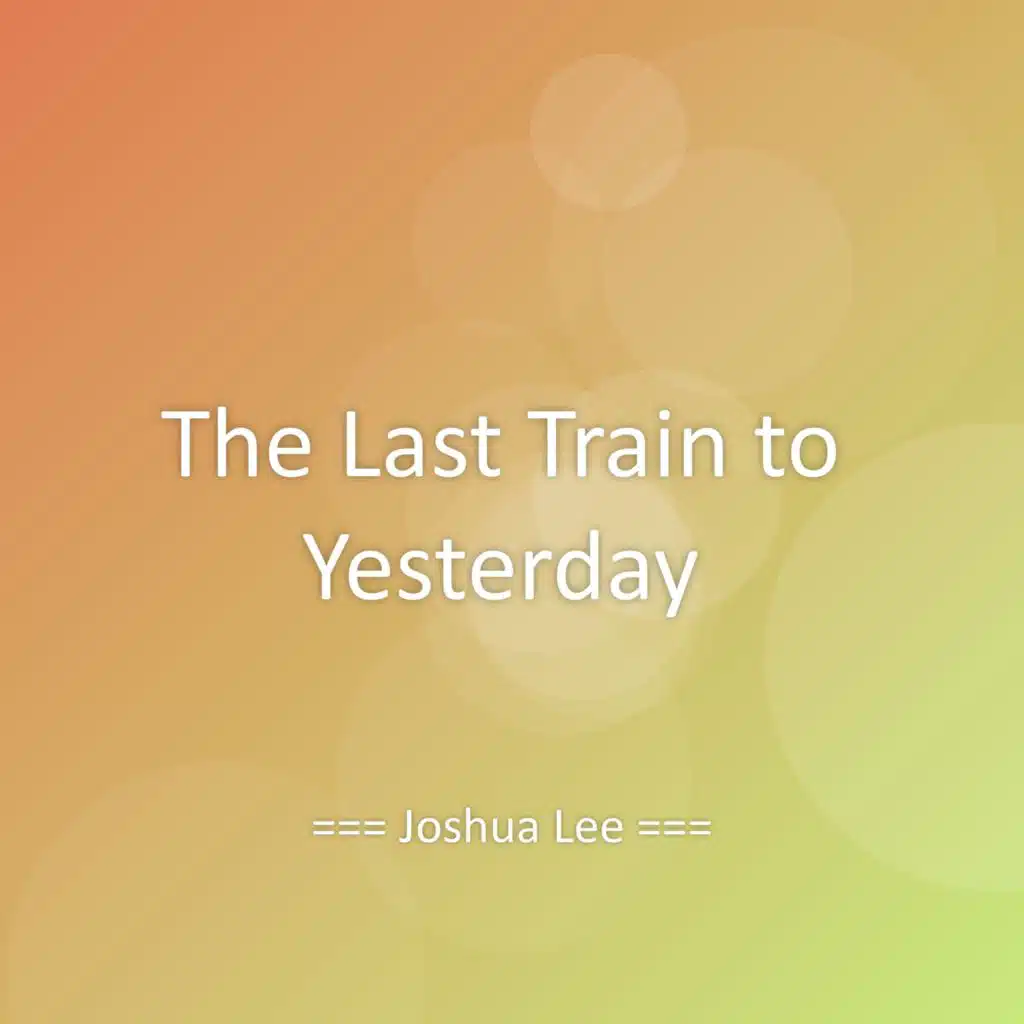 The Last Train to Yesterday

=== Joshua Lee ===